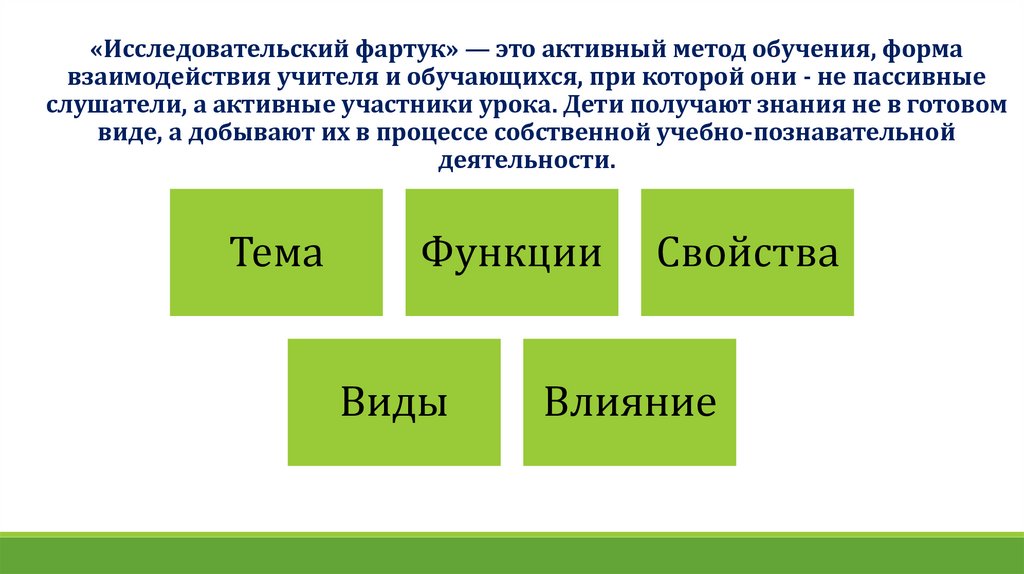 «Исследовательский фартук» — это активный метод обучения, форма взаимодействия учителя и обучающихся, при которой они - не пассивные слушатели, а активные участники урока. Дети получают знания не в готовом виде, а добывают их в процессе собственной учебно-познавательной деятельности.

Тема

Функции

Свойства

Виды

Влияние